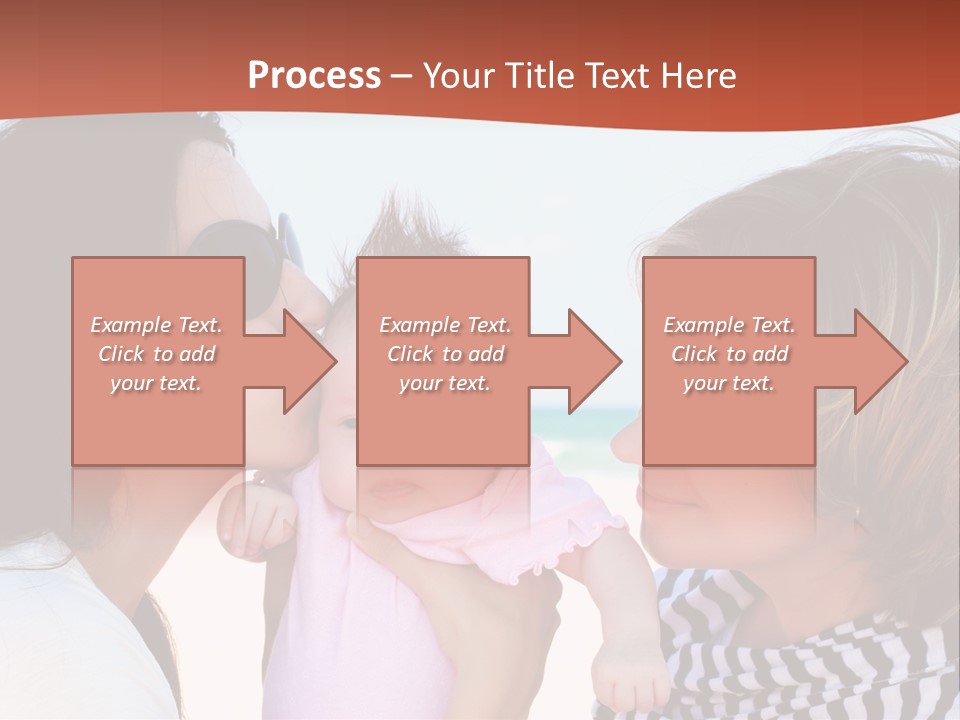 Process – Your Title Text Here

Example Text. Click to add your text.

Example Text. Click to add your text.

Example Text. Click to add your text.